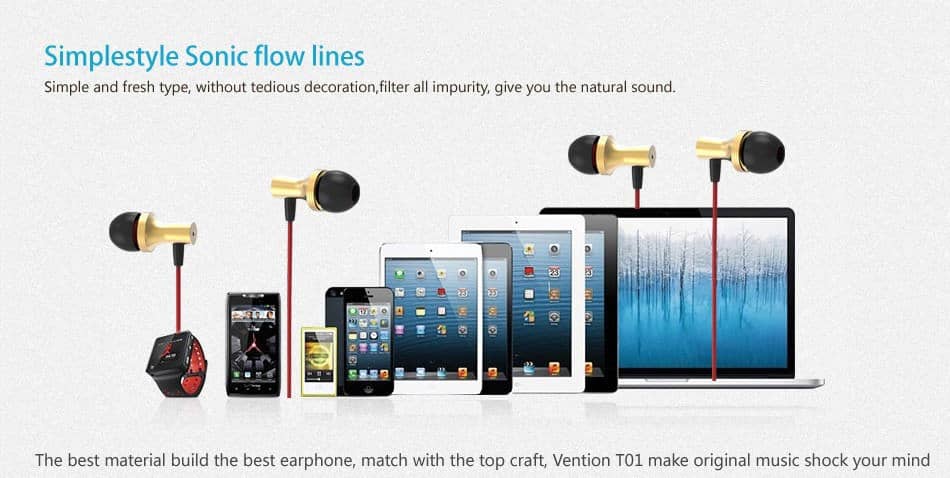 Simplestyle Sonic flow lines

Simple and fresh type, without tedious decoration,filter all impurity, give you the natural sound.

The best material build the best earphone, match with the top craft, Vention T01 make original music shock your mind